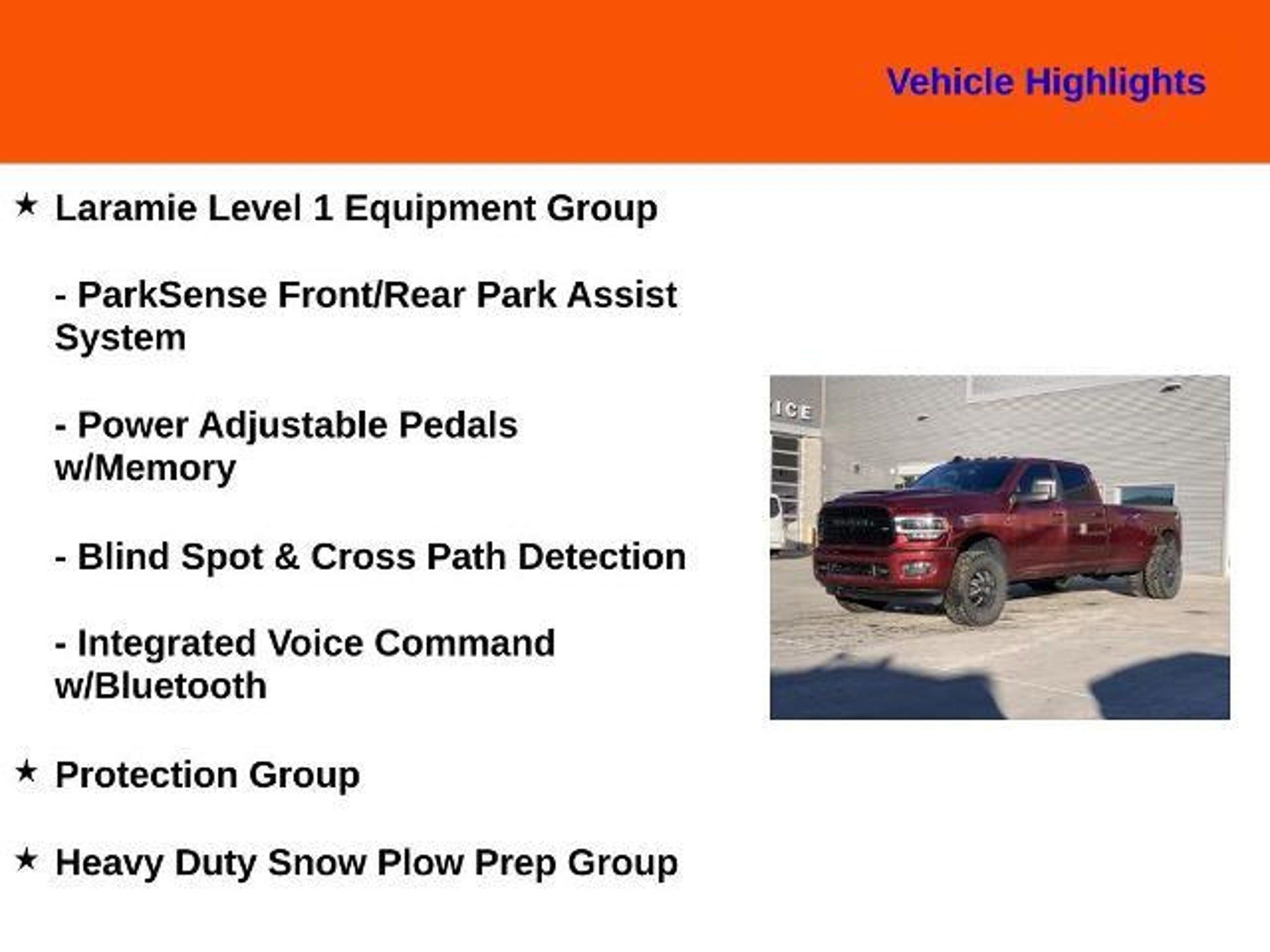 Vehicle Highlights

★ Laramie Level 1 Equipment Group

- ParkSense Front/Rear Park Assist System

- Power Adjustable Pedals w/Memory

- Blind Spot & Cross Path Detection

- Integrated Voice Command w/Bluetooth

★ Protection Group

★ Heavy Duty Snow Plow Prep Group

ICE